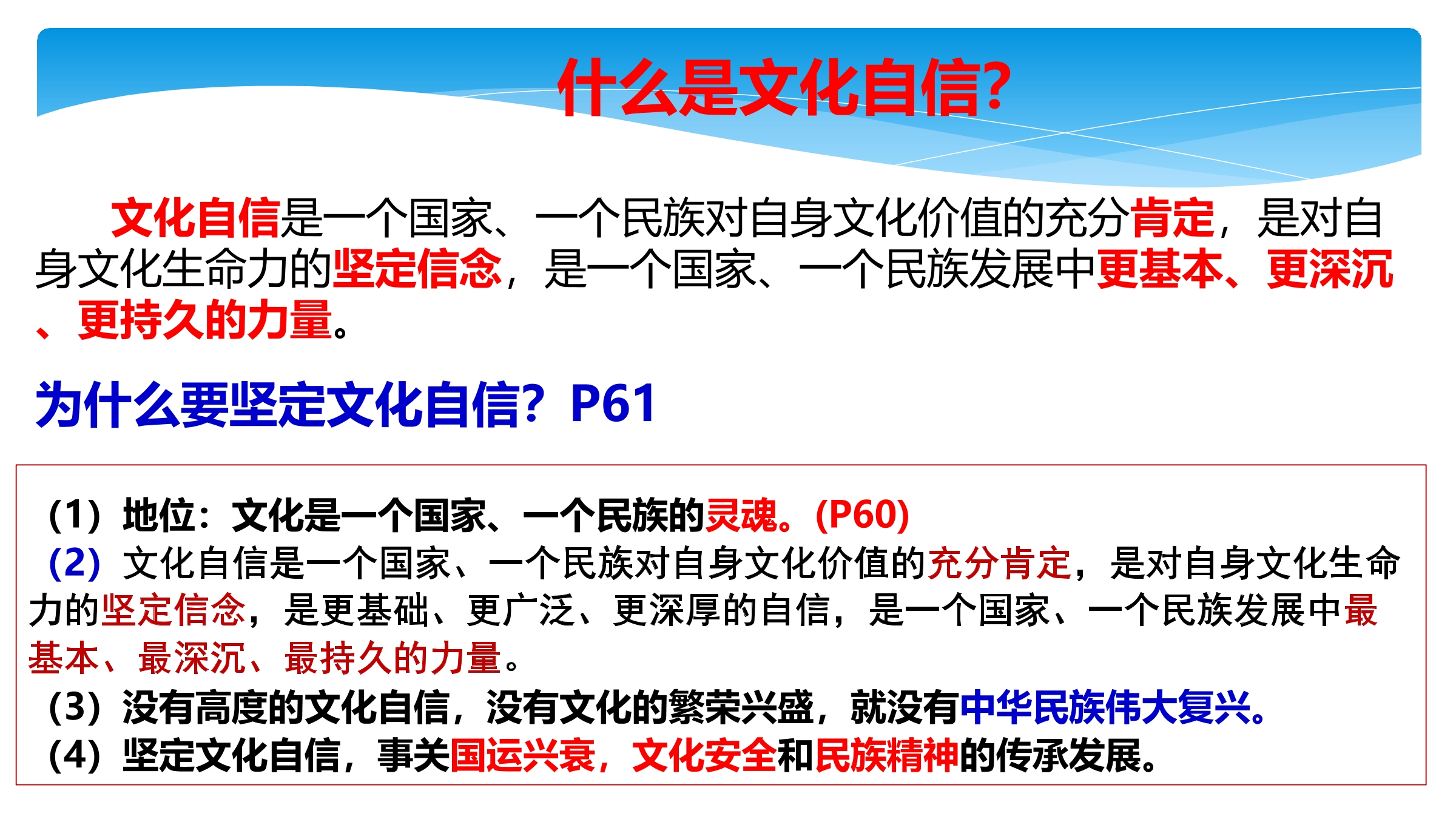 什么是文化自信?

文化自信是一个国家、一个民族对自身文化价值的充分肯定，是对自身文化生命力的坚定信念，是一个国家、一个民族发展中更基本、更深沉、更持久的力量。

为什么要坚定文化自信？P61

（1）地位：文化是一个国家、一个民族的灵魂。(P60)
（2）文化自信是一个国家、一个民族对自身文化价值的充分肯定，是对自身文化生命力的坚定信念，是更基础、更广泛、更深厚的自信，是一个国家、一个民族发展中最基本、最深沉、最持久的力量。
（3）没有高度的文化自信，没有文化的繁荣兴盛，就没有中华民族伟大复兴。
（4）坚定文化自信，事关国运兴衰，文化安全和民族精神的传承发展。